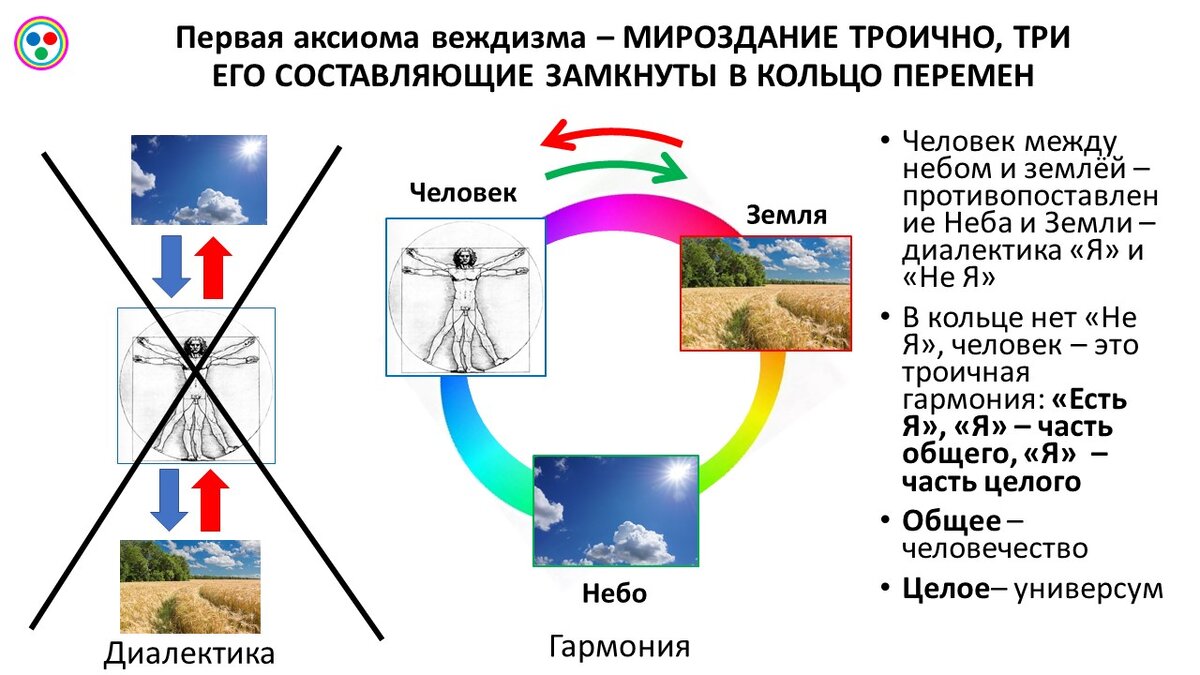 Первая аксиома веждизма – МИРОЗДАНИЕ ТРОИЧНО, ТРИ ЕГО СОСТАВЛЯЮЩИЕ ЗАМКНУТЫ В КОЛЬЦО ПЕРЕМЕН

Диалектика

Человек

Земля

Небо

Гармония

• Человек между небом и землёй – противопоставление Неба и Земли – диалектика «Я» и «Не Я»

• В кольце нет «Не Я», человек – это троичная гармония: «Есть Я», «Я» – часть общего, «Я» – часть целого

• Общее – человечество

• Целое– универсум